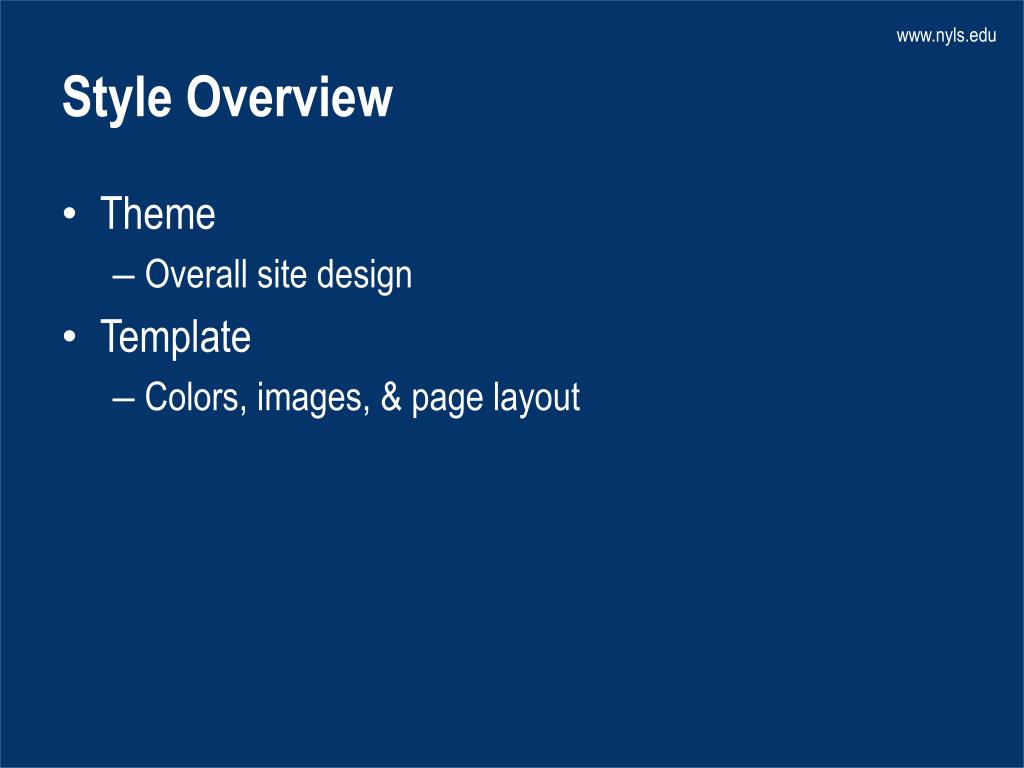 www.nyls.edu

Style Overview

• Theme
  – Overall site design
• Template
  – Colors, images, & page layout